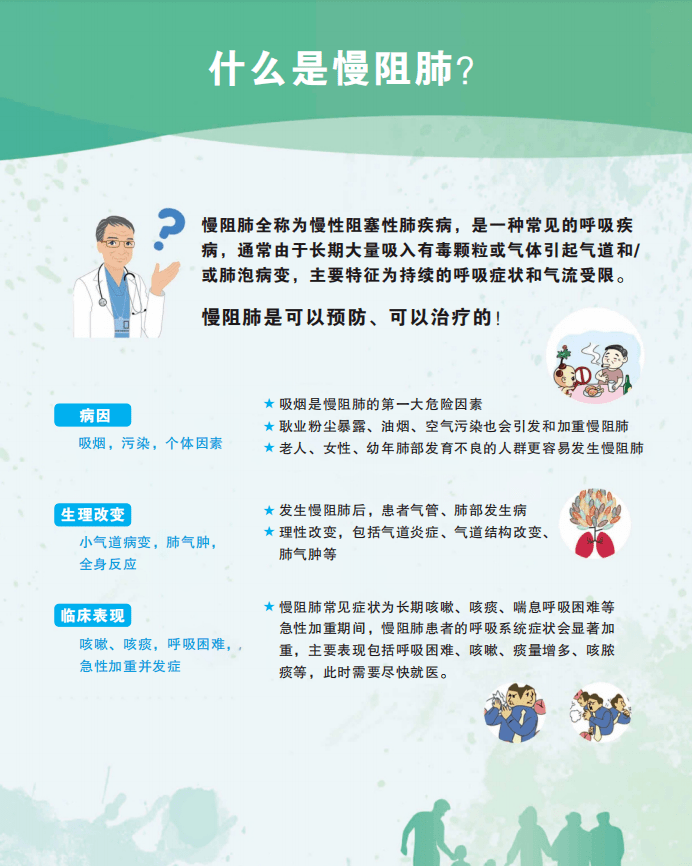 什么是慢阻肺?

慢阻肺全称为慢性阻塞性肺疾病，是一种常见的呼吸疾病，通常由于长期大量吸入有毒颗粒或气体引起气道和/或肺泡病变，主要特征为持续的呼吸症状和气流受限。

慢阻肺是可以预防、可以治疗的!

病因
吸烟，污染，个体因素

★ 吸烟是慢阻肺的第一大危险因素
★ 职业粉尘暴露、油烟、空气污染也会引发和加重慢阻肺
★ 老人、女性、幼年肺部发育不良的人群更容易发生慢阻肺

生理改变
小气道病变，肺气肿，全身反应

★ 发生慢阻肺后，患者气管、肺部发生病
★ 理性改变，包括气道炎症、气道结构改变、肺气肿等

临床表现
咳嗽、咳痰，呼吸困难，急性加重并发症

★ 慢阻肺常见症状为长期咳嗽、咳痰、喘息呼吸困难等急性加重期间，慢阻肺患者的呼吸系统症状会显著加重，主要表现包括呼吸困难、咳嗽、痰量增多、咳脓痰等，此时需要尽快就医。